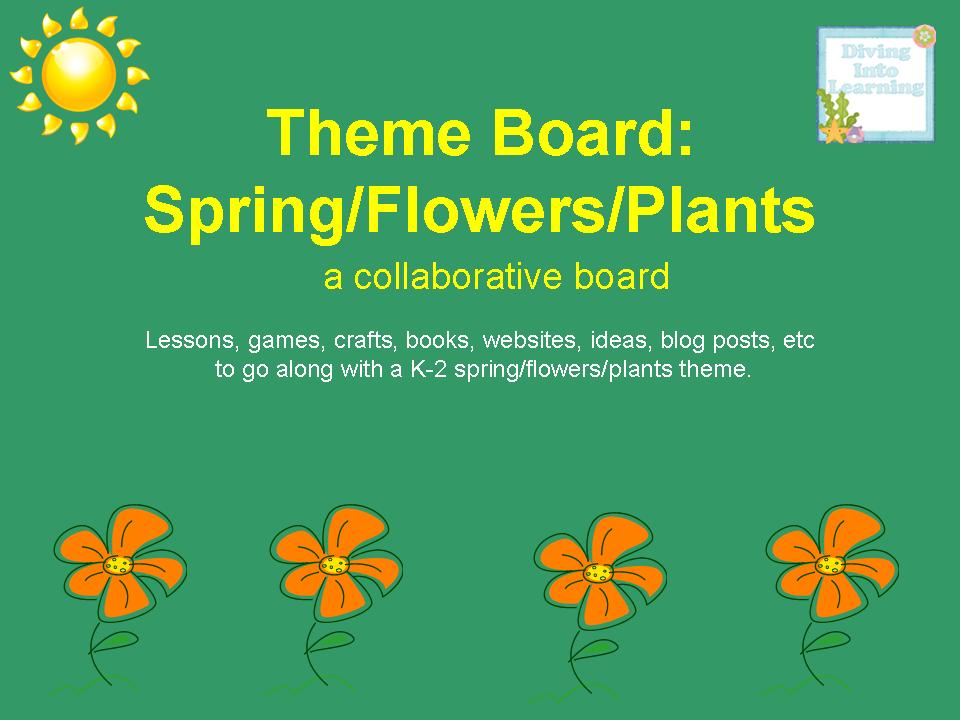 Diving Into Learning

Theme Board: Spring/Flowers/Plants

a collaborative board

Lessons, games, crafts, books, websites, ideas, blog posts, etc to go along with a K-2 spring/flowers/plants theme.